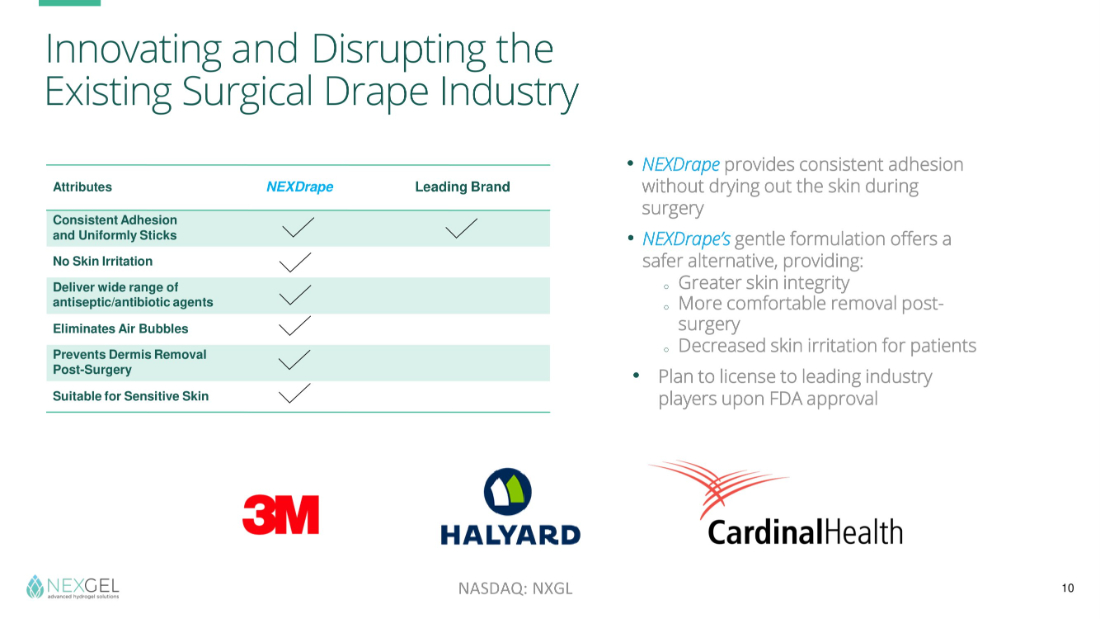 Innovating and Disrupting the Existing Surgical Drape Industry

| Attributes | NEXDrape | Leading Brand |
|---|---|---|
| Consistent Adhesion and Uniformly Sticks | ✓ | ✓ |
| No Skin Irritation | ✓ | |
| Deliver wide range of antiseptic/antibiotic agents | ✓ | |
| Eliminates Air Bubbles | ✓ | |
| Prevents Dermis Removal Post-Surgery | ✓ | |
| Suitable for Sensitive Skin | ✓ | |

• NEXDrape provides consistent adhesion without drying out the skin during surgery
• NEXDrape's gentle formulation offers a safer alternative, providing:
  ◦ Greater skin integrity
  ◦ More comfortable removal post-surgery
  ◦ Decreased skin irritation for patients
• Plan to license to leading industry players upon FDA approval

3M

HALYARD

CardinalHealth

NEXGEL
advanced hydrogel solutions

NASDAQ: NXGL

10